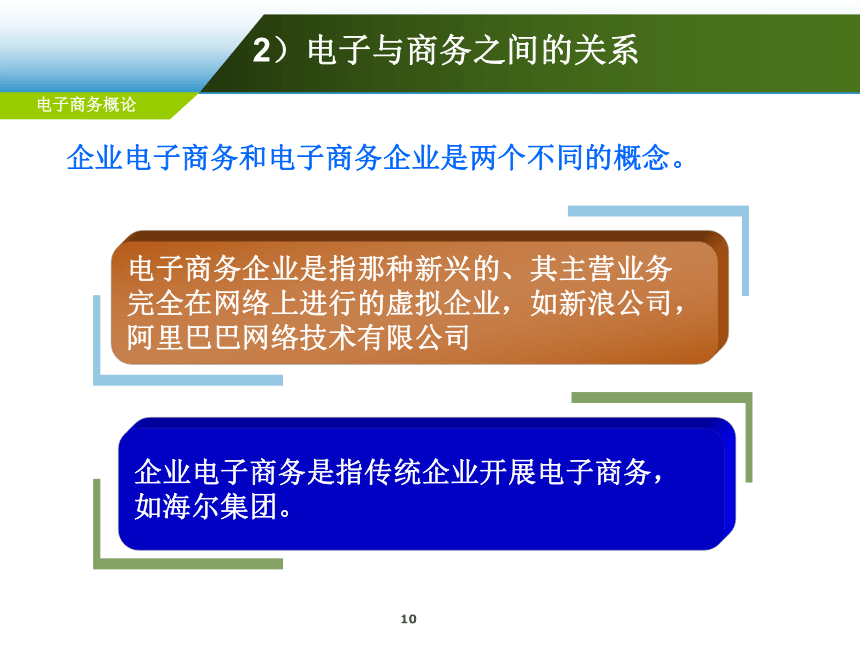 2）电子与商务之间的关系

电子商务概论

企业电子商务和电子商务企业是两个不同的概念。

电子商务企业是指那种新兴的、其主营业务完全在网络上进行的虚拟企业，如新浪公司，阿里巴巴网络技术有限公司

企业电子商务是指传统企业开展电子商务，如海尔集团。

10